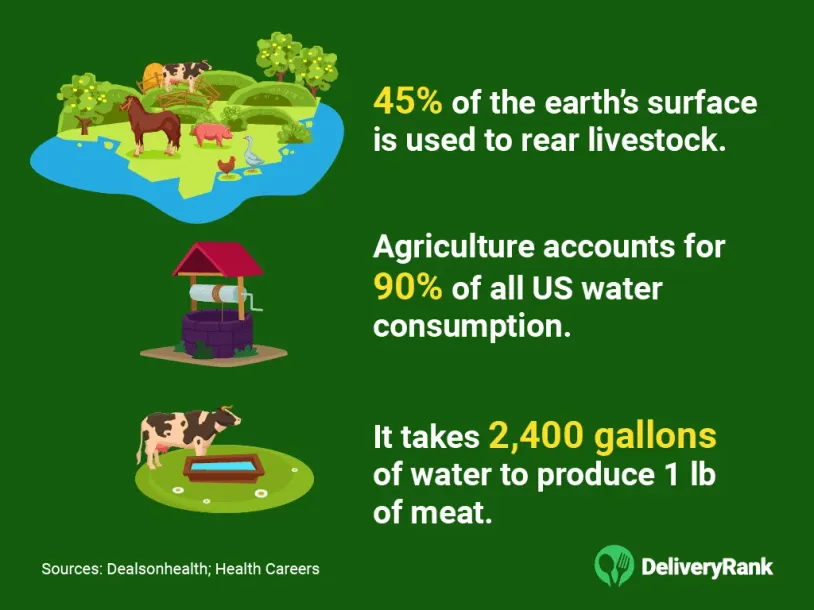 45% of the earth's surface is used to rear livestock.

Agriculture accounts for 90% of all US water consumption.

It takes 2,400 gallons of water to produce 1 lb of meat.

Sources: Dealsonhealth; Health Careers

DeliveryRank